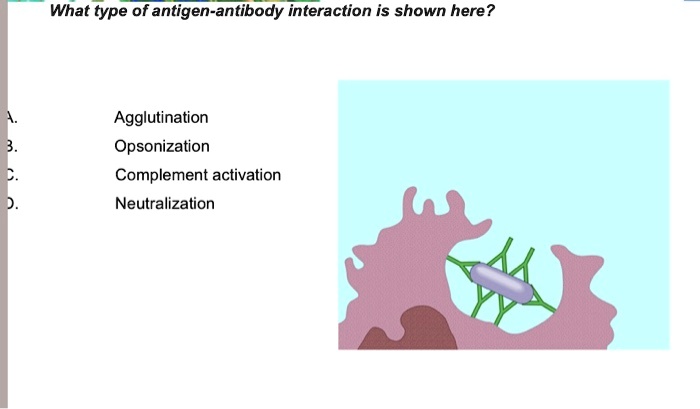 What type of antigen-antibody interaction is shown here?

A. Agglutination
B. Opsonization
C. Complement activation
D. Neutralization